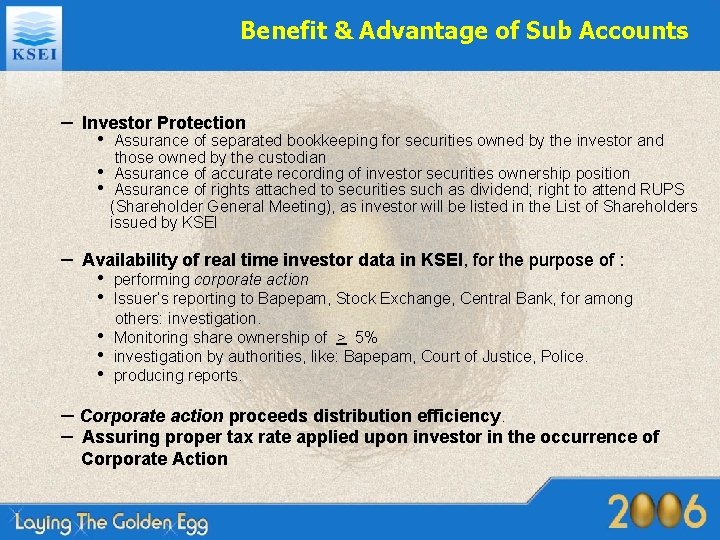 KSEI

Benefit & Advantage of Sub Accounts

– Investor Protection
• Assurance of separated bookkeeping for securities owned by the investor and those owned by the custodian
• Assurance of accurate recording of investor securities ownership position
• Assurance of rights attached to securities such as dividend; right to attend RUPS (Shareholder General Meeting), as investor will be listed in the List of Shareholders issued by KSEI

– Availability of real time investor data in KSEI, for the purpose of :
• performing corporate action
• Issuer's reporting to Bapepam, Stock Exchange, Central Bank, for among others: investigation.
• Monitoring share ownership of $\geq$ 5%
• investigation by authorities, like: Bapepam, Court of Justice, Police.
• producing reports.

– Corporate action proceeds distribution efficiency.
– Assuring proper tax rate applied upon investor in the occurrence of Corporate Action

Laying The Golden Egg

2006